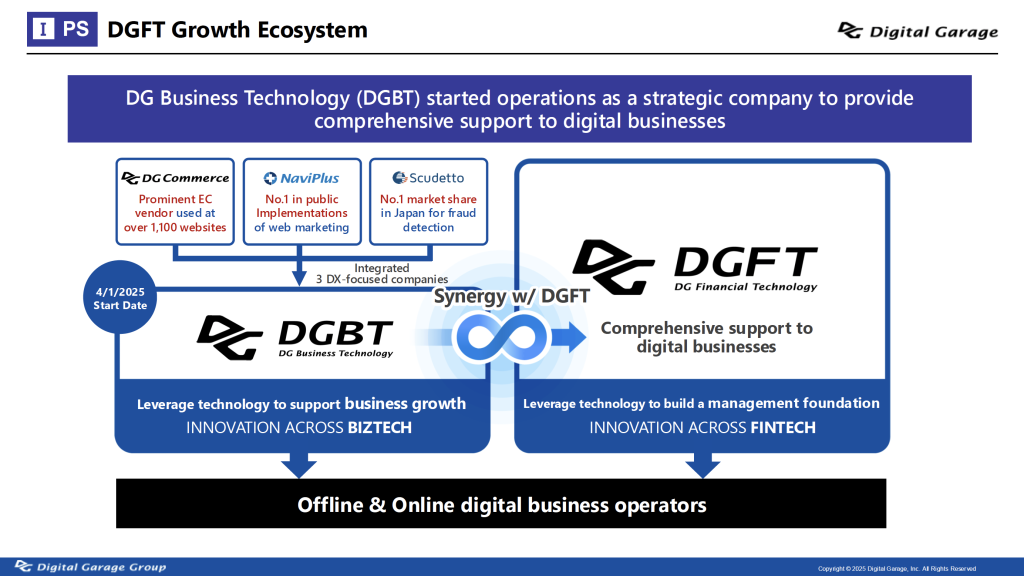 I PS DGFT Growth Ecosystem

Digital Garage

DG Business Technology (DGBT) started operations as a strategic company to provide comprehensive support to digital businesses

DG Commerce
Prominent EC vendor used at over 1,100 websites

NaviPlus
No.1 in public Implementations of web marketing

Scudetto
No.1 market share in Japan for fraud detection

Integrated 3 DX-focused companies

4/1/2025 Start Date

DGBT
DG Business Technology

Synergy w/ DGFT

DGFT
DG Financial Technology

Comprehensive support to digital businesses

Leverage technology to support business growth
INNOVATION ACROSS BIZTECH

Leverage technology to build a management foundation
INNOVATION ACROSS FINTECH

Offline & Online digital business operators

Digital Garage Group

Copyright © 2025 Digital Garage, Inc. All Rights Reserved